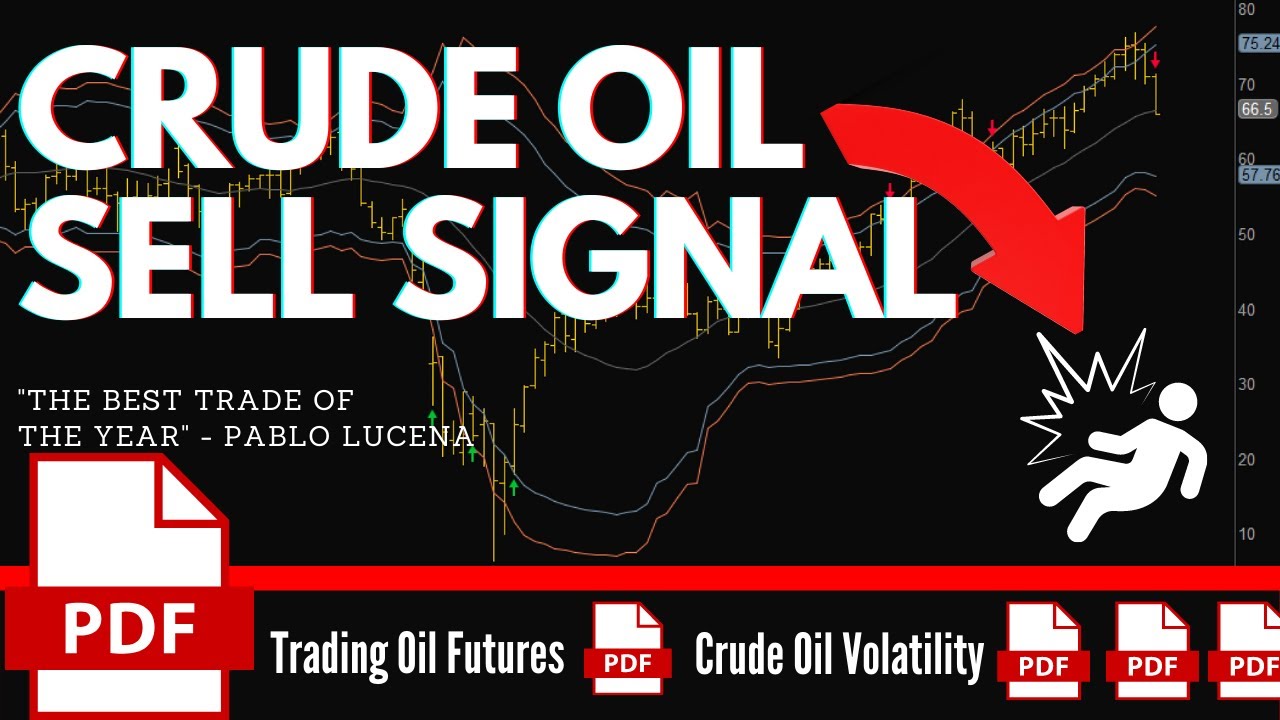 CRUDE OIL SELL SIGNAL

"THE BEST TRADE OF THE YEAR" - PABLO LUCENA

80
75.24
70
66.5
60
57.76
50
40
30
20
10

PDF

Trading Oil Futures

PDF

Crude Oil Volatility

PDF

PDF

PDF